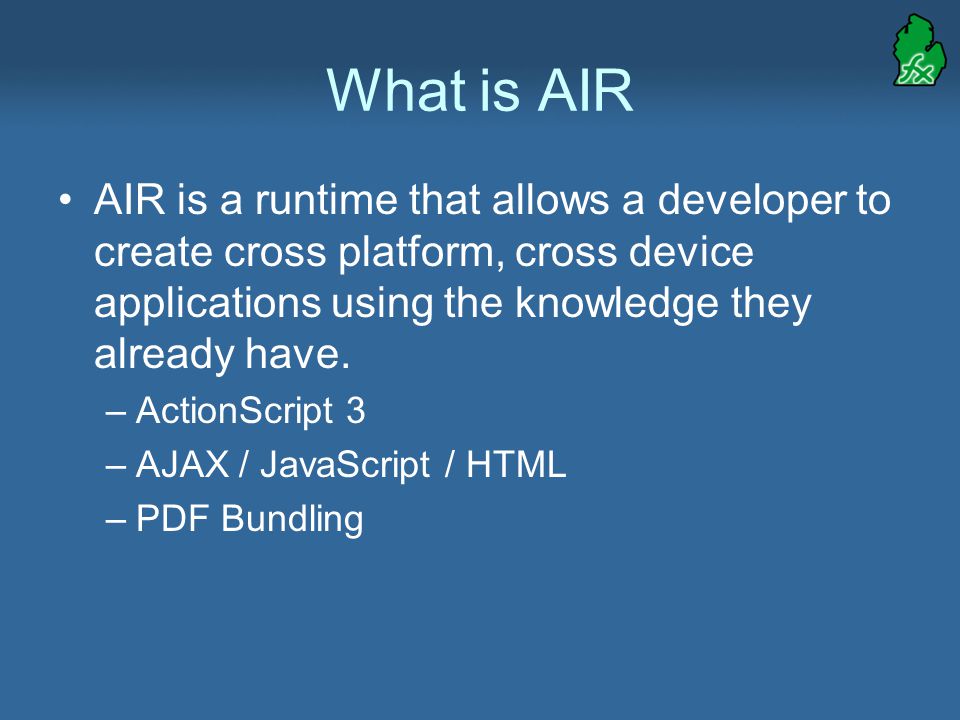 fx

What is AIR

• AIR is a runtime that allows a developer to create cross platform, cross device applications using the knowledge they already have.
– ActionScript 3
– AJAX / JavaScript / HTML
– PDF Bundling